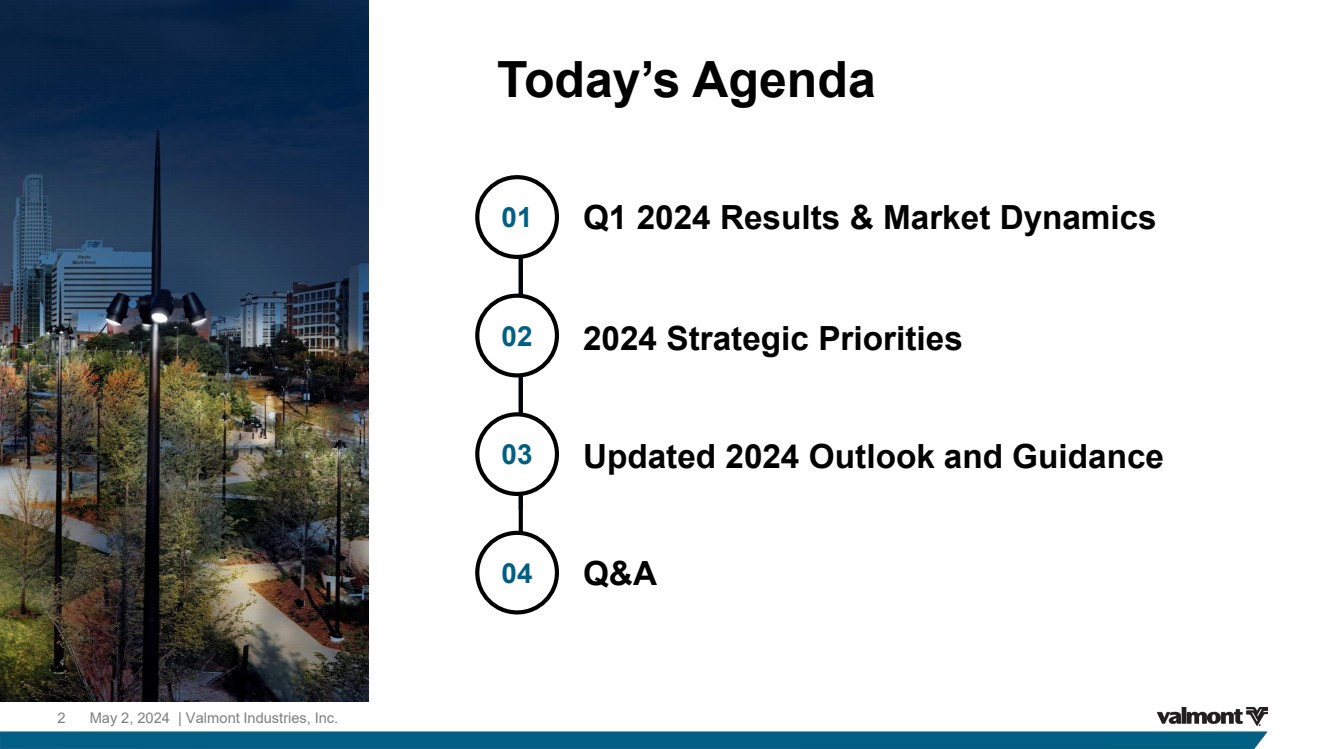 Today's Agenda

01 Q1 2024 Results & Market Dynamics

02 2024 Strategic Priorities

03 Updated 2024 Outlook and Guidance

04 Q&A

2 May 2, 2024 | Valmont Industries, Inc.

valmont